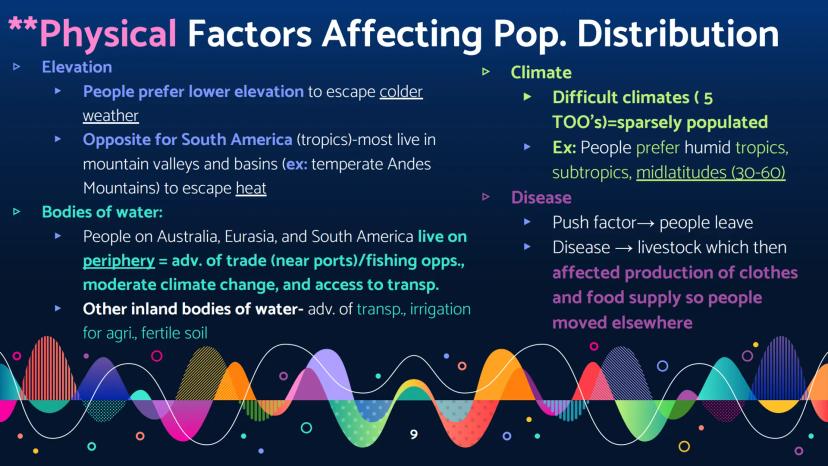 **Physical Factors Affecting Pop. Distribution

▹ Elevation
▸ People prefer lower elevation to escape colder weather
▸ Opposite for South America (tropics)-most live in mountain valleys and basins (ex: temperate Andes Mountains) to escape heat
▹ Bodies of water:
▸ People on Australia, Eurasia, and South America live on periphery = adv. of trade (near ports)/fishing opps., moderate climate change, and access to transp.
▸ Other inland bodies of water- adv. of transp., irrigation for agri., fertile soil

▹ Climate
▸ Difficult climates ( 5 TOO's)=sparsely populated
▸ Ex: People prefer humid tropics, subtropics, midlatitudes (30-60)
▹ Disease
▸ Push factor→ people leave
▸ Disease → livestock which then affected production of clothes and food supply so people moved elsewhere

9